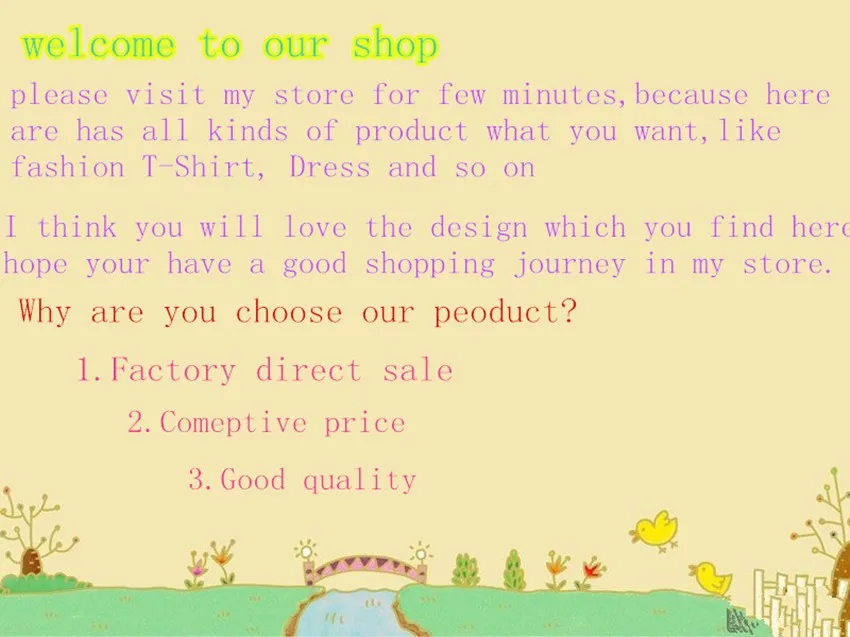 welcome to our shop

please visit my store for few minutes,because here are has all kinds of product what you want,like fashion T-Shirt, Dress and so on

I think you will love the design which you find here hope your have a good shopping journey in my store.

Why are you choose our peoduct?

1.Factory direct sale

2.Comeptive price

3.Good quality